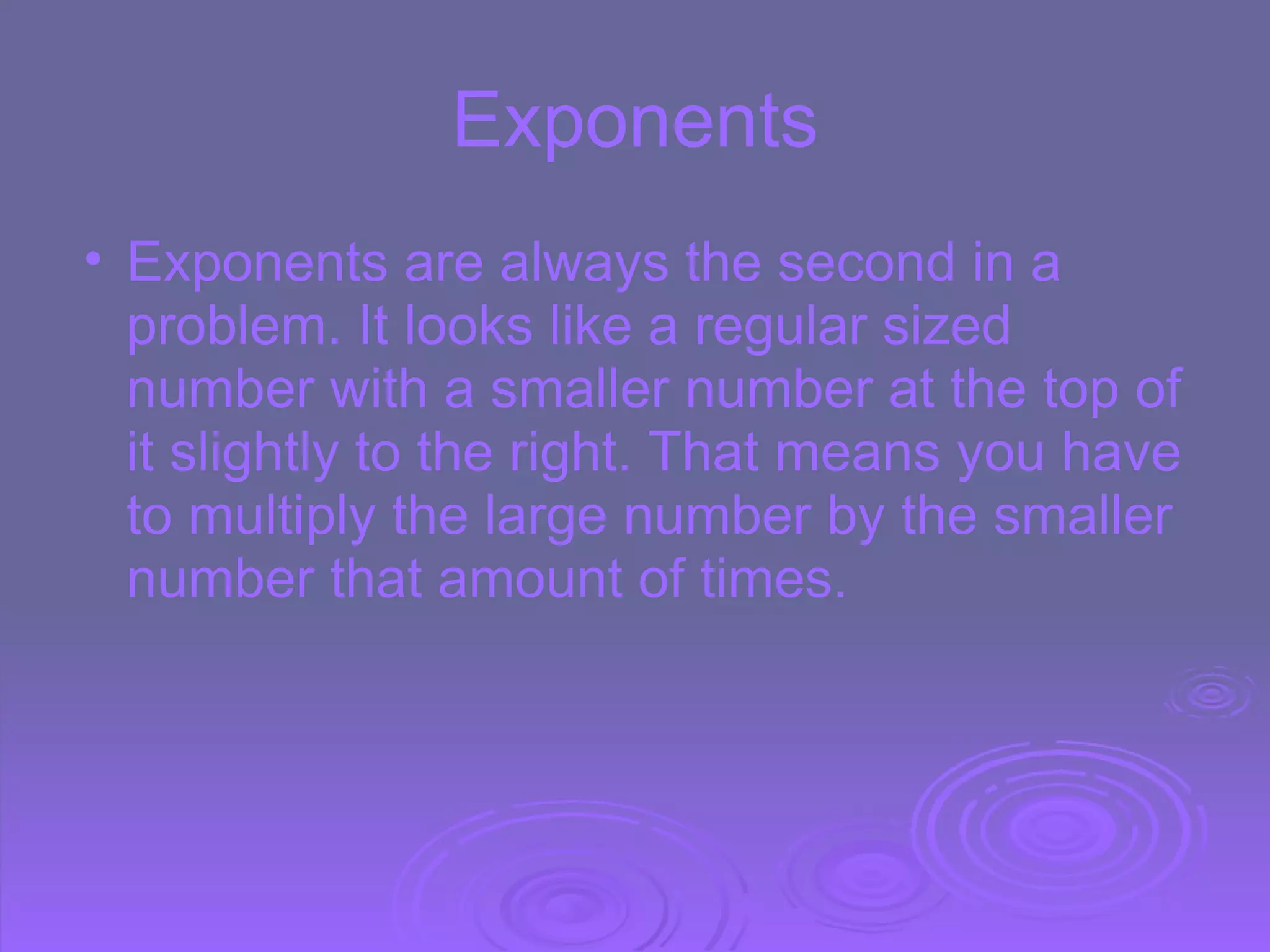 Exponents

• Exponents are always the second in a problem. It looks like a regular sized number with a smaller number at the top of it slightly to the right. That means you have to multiply the large number by the smaller number that amount of times.